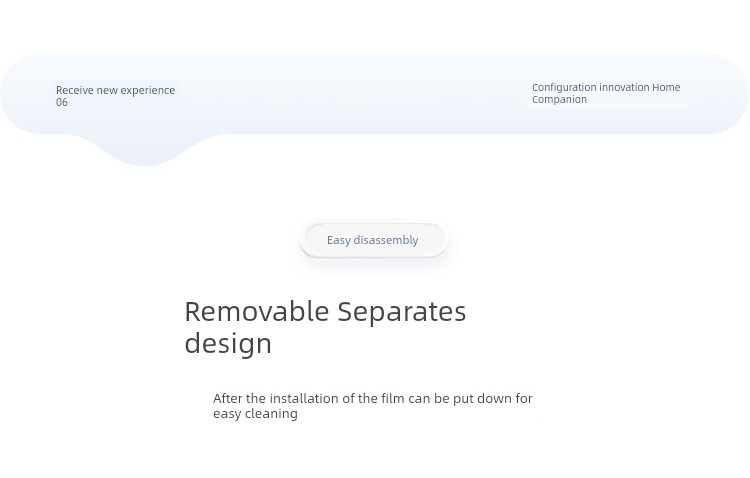 Receive new experience
06

Configuration innovation Home Companion

Easy disassembly

Removable Separates design

After the installation of the film can be put down for easy cleaning